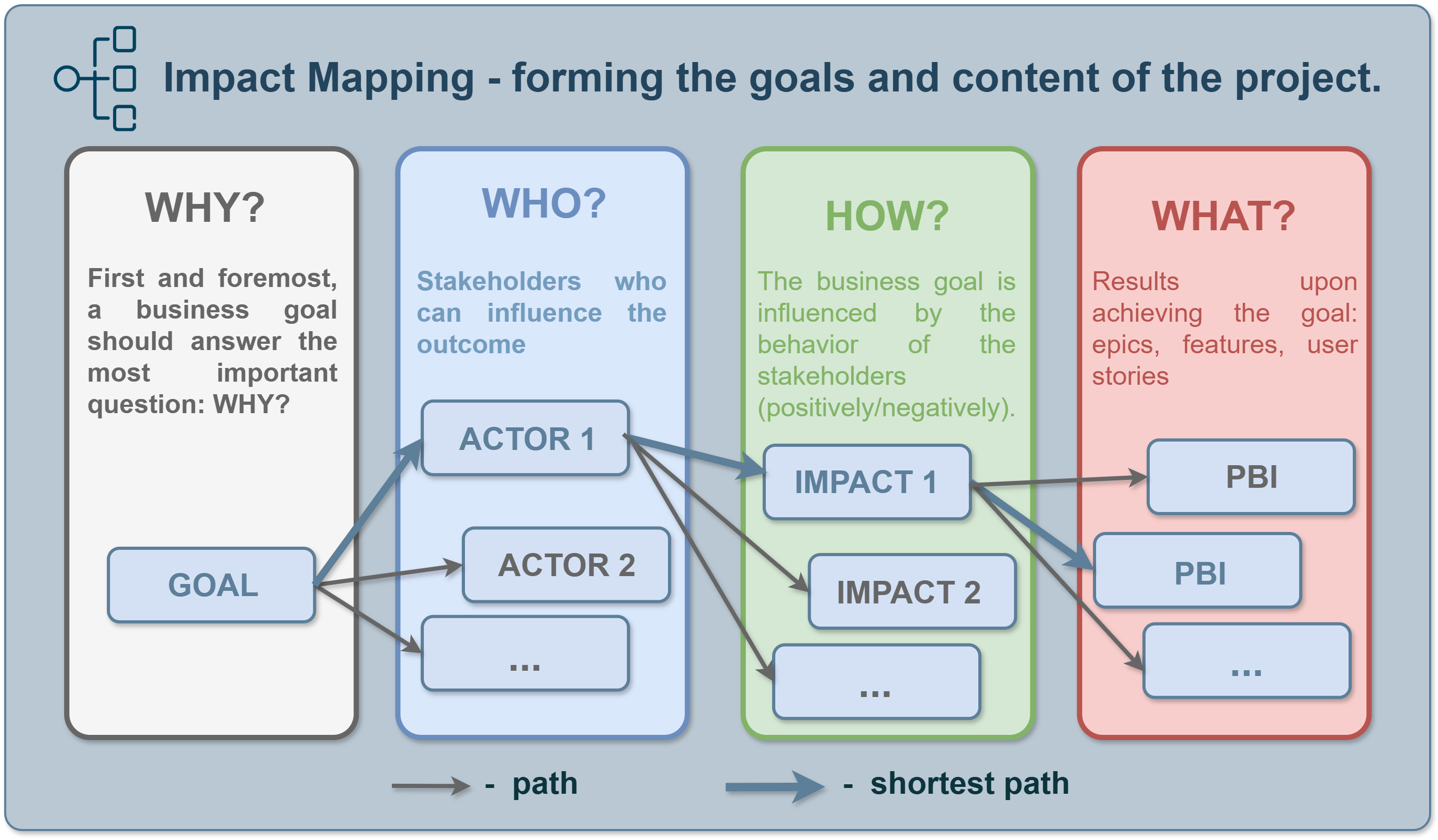 Impact Mapping - forming the goals and content of the project.

WHY?

First and foremost, a business goal should answer the most important question: WHY?

GOAL

WHO?

Stakeholders who can influence the outcome

ACTOR 1

ACTOR 2

...

HOW?

The business goal is influenced by the behavior of the stakeholders (positively/negatively).

IMPACT 1

IMPACT 2

...

WHAT?

Results upon achieving the goal: epics, features, user stories

PBI

PBI

...

- path

- shortest path